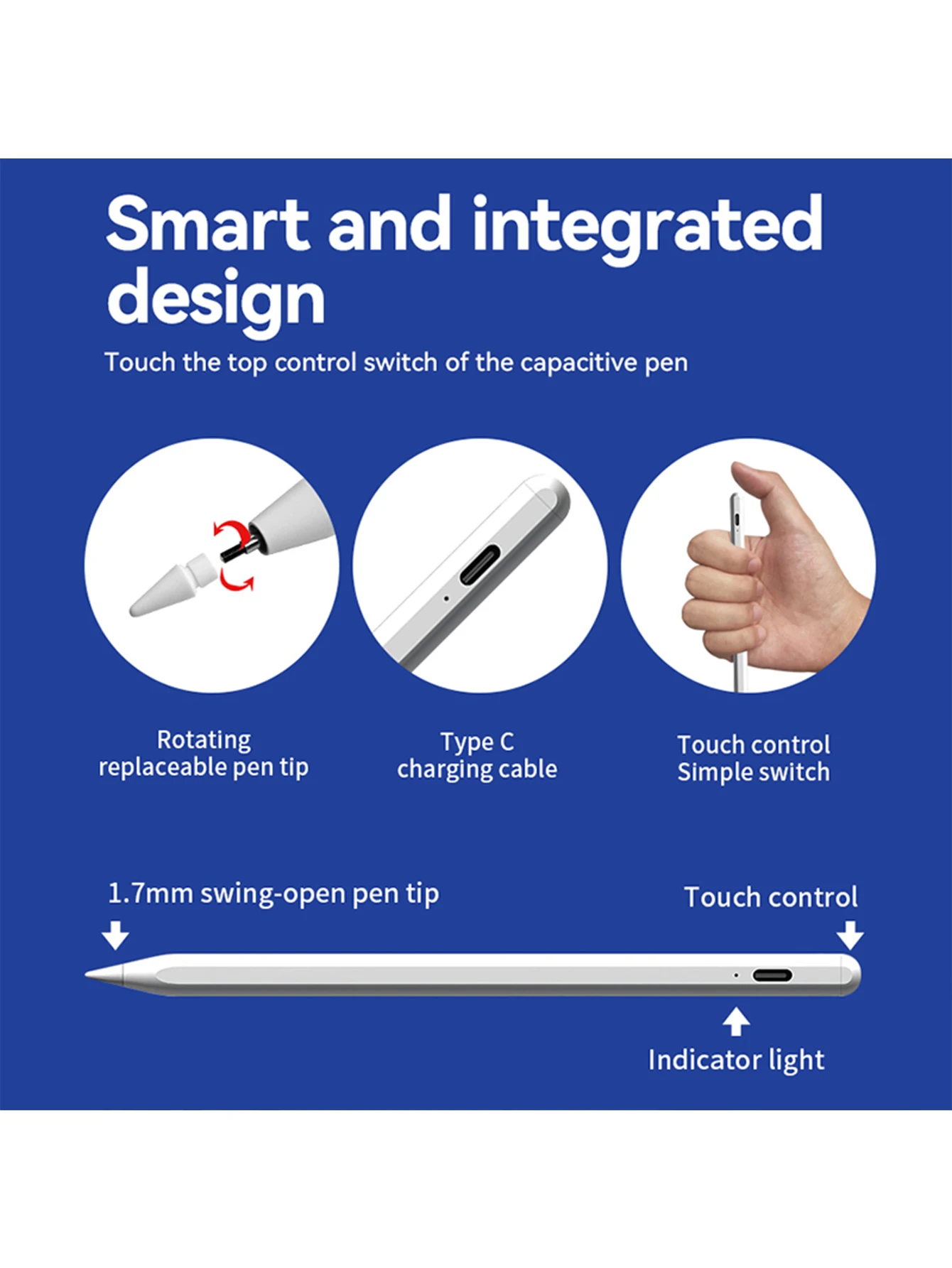 Smart and integrated design

Touch the top control switch of the capacitive pen

Rotating
replaceable pen tip

Type C
charging cable

Touch control
Simple switch

1.7mm swing-open pen tip

Touch control

Indicator light